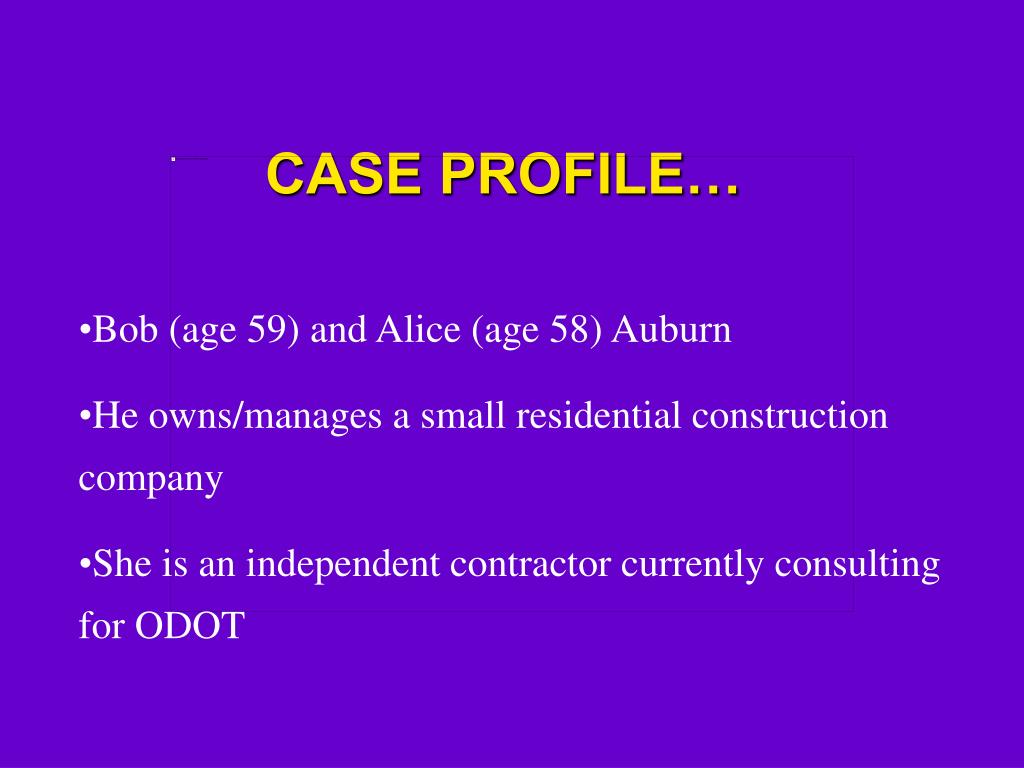 CASE PROFILE…

•Bob (age 59) and Alice (age 58) Auburn

•He owns/manages a small residential construction company

•She is an independent contractor currently consulting for ODOT